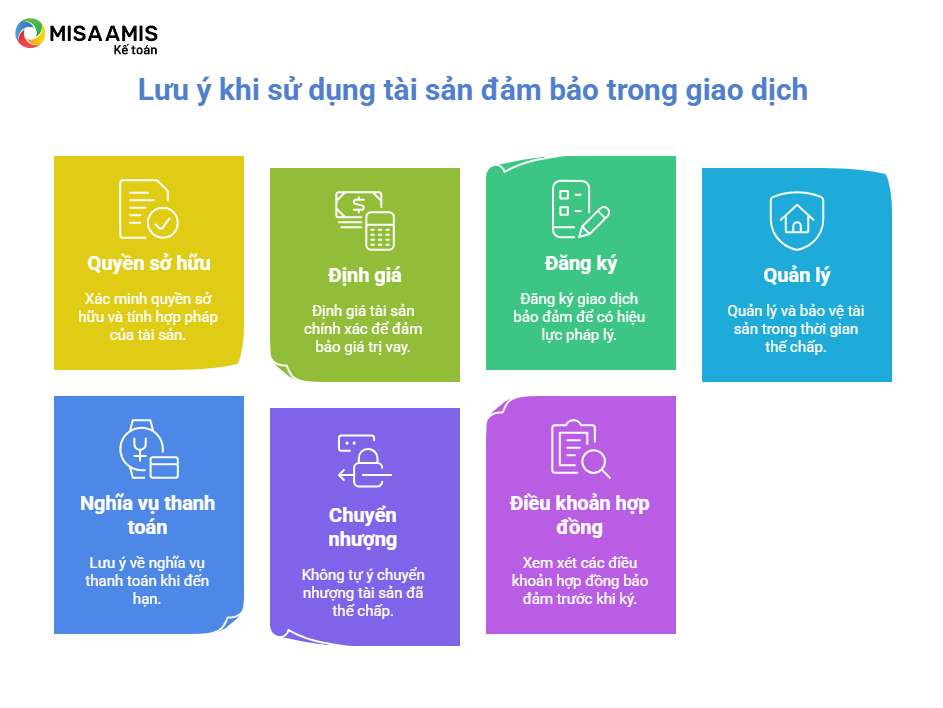 MISA AMIS
Kế toán

Lưu ý khi sử dụng tài sản đảm bảo trong giao dịch

Quyền sở hữu

Xác minh quyền sở hữu và tính hợp pháp của tài sản.

Định giá

Định giá tài sản chính xác để đảm bảo giá trị vay.

Đăng ký

Đăng ký giao dịch bảo đảm để có hiệu lực pháp lý.

Quản lý

Quản lý và bảo vệ tài sản trong thời gian thế chấp.

Nghĩa vụ thanh toán

Lưu ý về nghĩa vụ thanh toán khi đến hạn.

Chuyển nhượng

Không tự ý chuyển nhượng tài sản đã thế chấp.

Điều khoản hợp đồng

Xem xét các điều khoản hợp đồng bảo đảm trước khi ký.